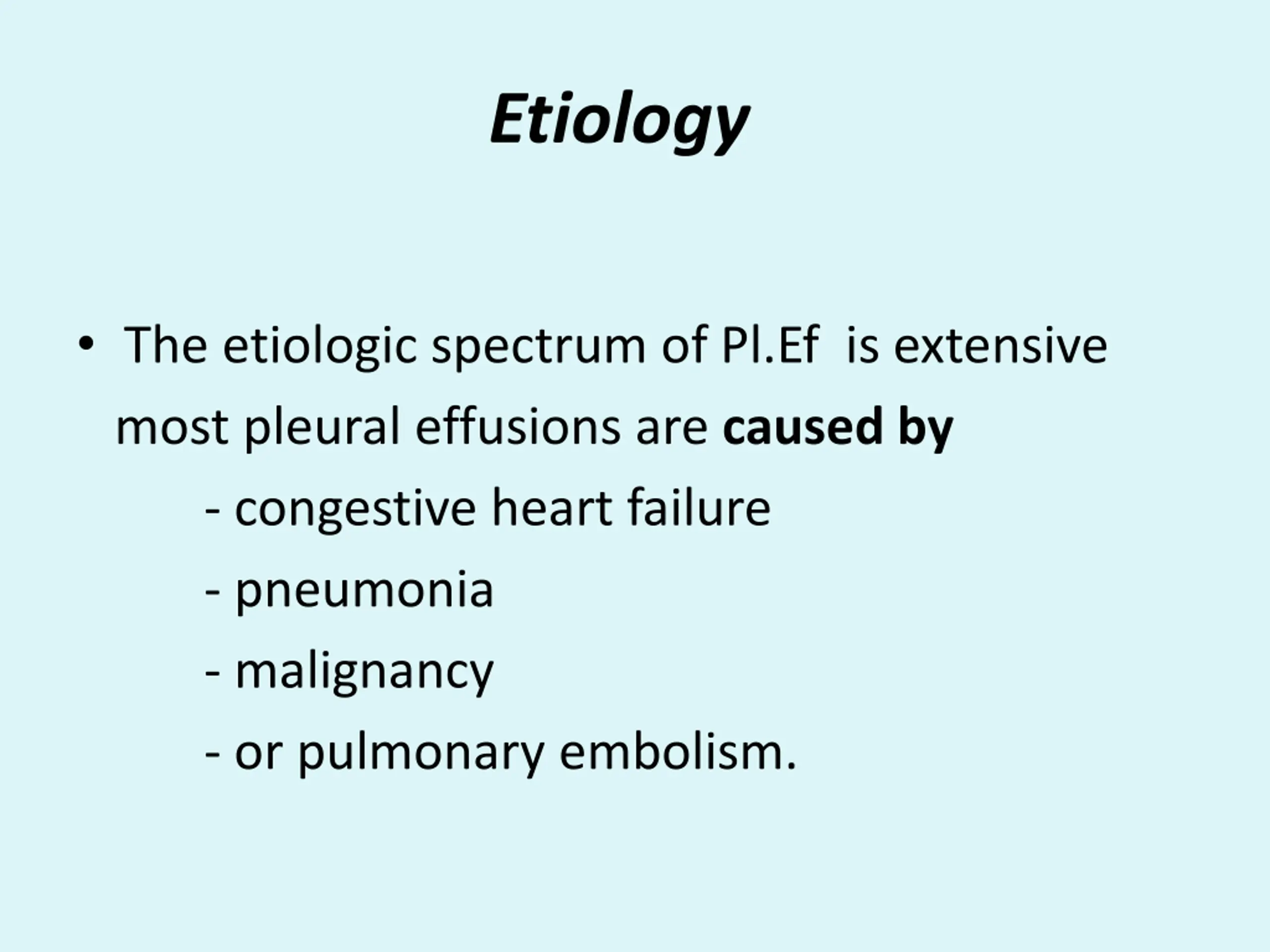 Etiology

• The etiologic spectrum of Pl.Ef is extensive most pleural effusions are caused by

- congestive heart failure

- pneumonia

- malignancy

- or pulmonary embolism.